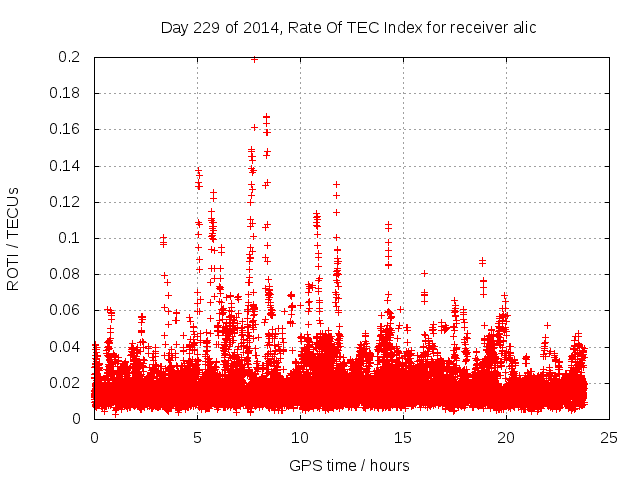 Day 229 of 2014, Rate Of TEC Index for receiver alic

ROTI / TECUs

0.2
0.18
0.16
0.14
0.12
0.1
0.08
0.06
0.04
0.02
0

0
5
10
15
20
25

GPS time / hours